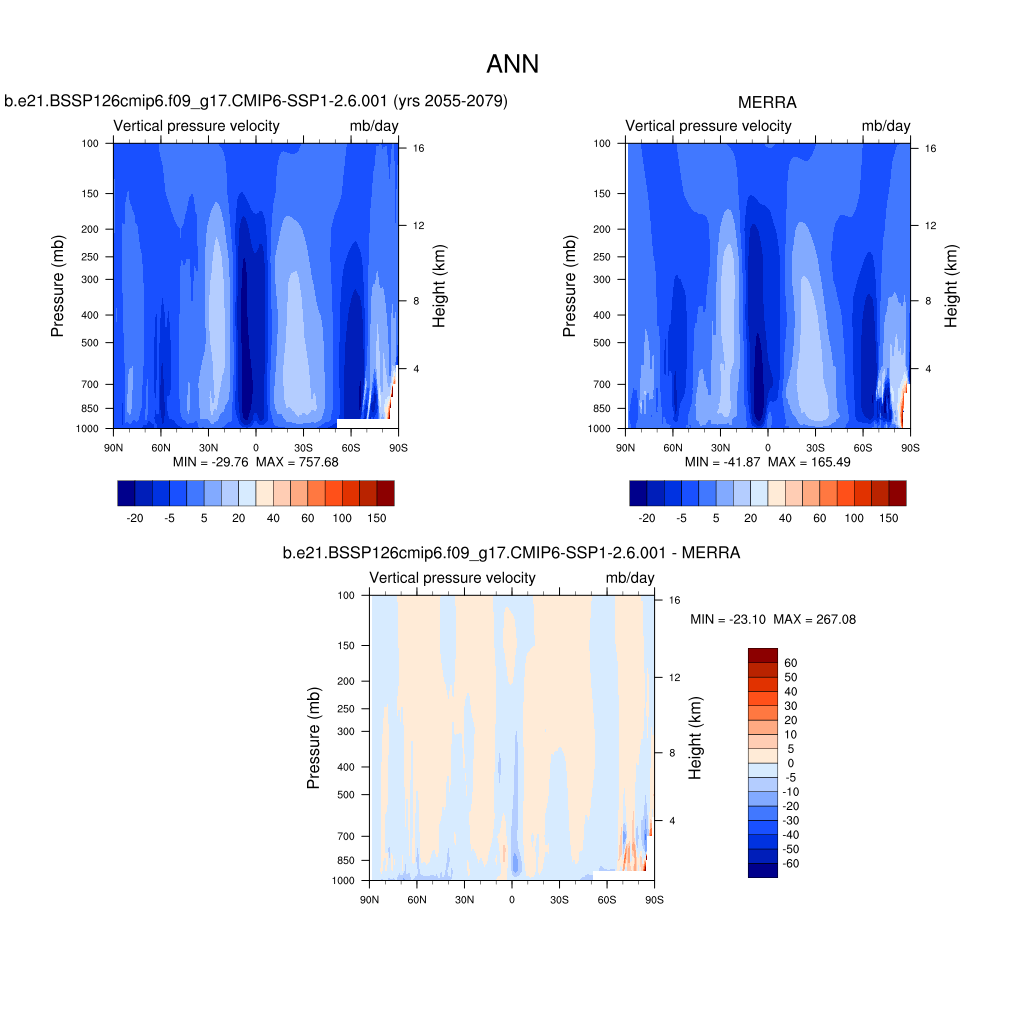 ANN

b.e21.BSSP126cmip6.f09_g17.CMIP6-SSP1-2.6.001 (yrs 2055-2079)

Vertical pressure velocity mb/day

Pressure (mb)
100
150
200
250
300
400
500
700
850
1000

Height (km)
16
12
8
4

90N 60N 30N 0 30S 60S 90S

MIN = -29.76 MAX = 757.68

-20 -5 5 20 40 60 100 150

MERRA

Vertical pressure velocity mb/day

Pressure (mb)
100
150
200
250
300
400
500
700
850
1000

Height (km)
16
12
8
4

90N 60N 30N 0 30S 60S 90S

MIN = -41.87 MAX = 165.49

-20 -5 5 20 40 60 100 150

b.e21.BSSP126cmip6.f09_g17.CMIP6-SSP1-2.6.001 - MERRA

Vertical pressure velocity mb/day

Pressure (mb)
100
150
200
250
300
400
500
700
850
1000

Height (km)
16
12
8
4

90N 60N 30N 0 30S 60S 90S

MIN = -23.10 MAX = 267.08

60
50
40
30
20
10
5
0
-5
-10
-20
-30
-40
-50
-60